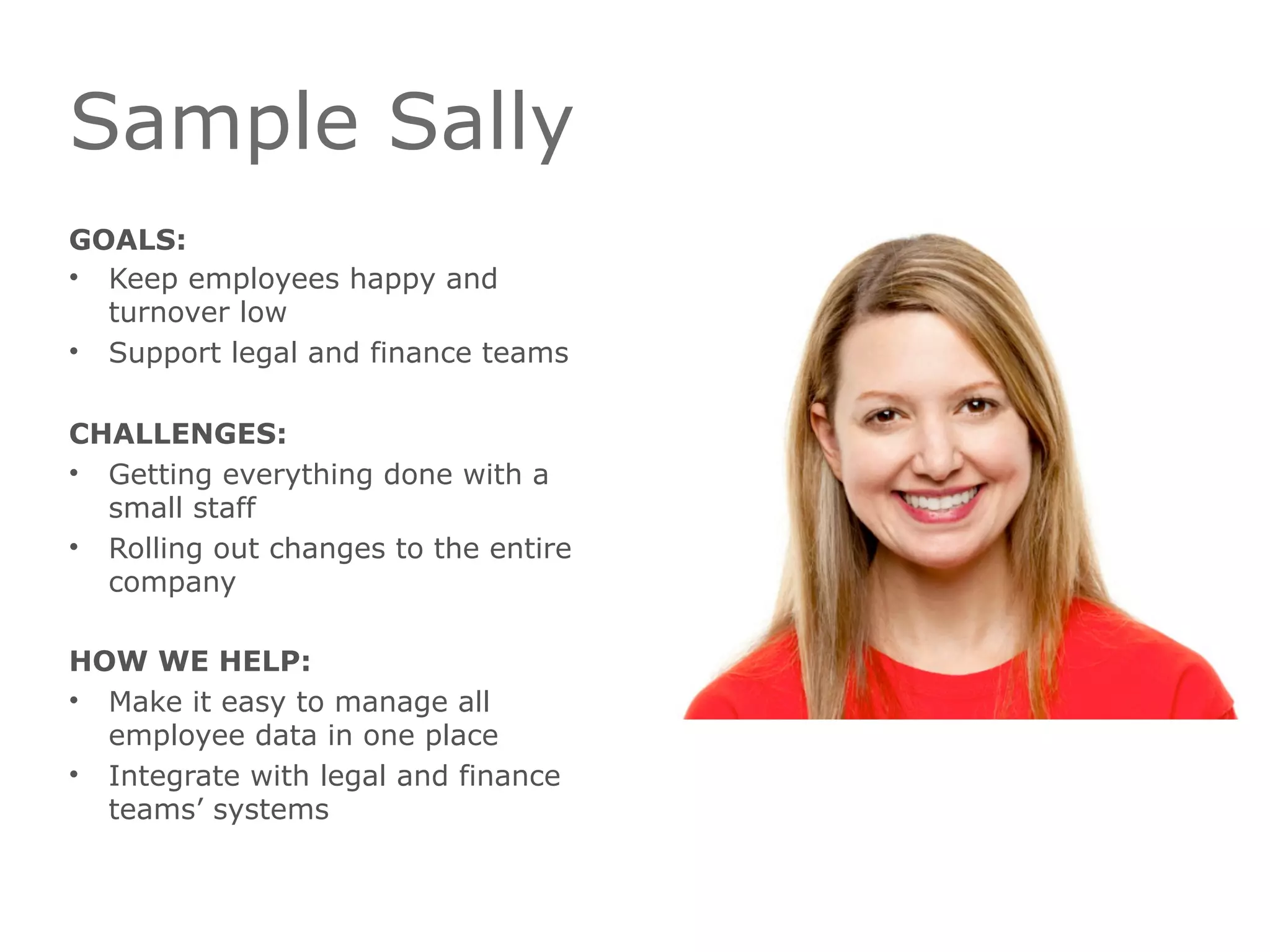 Sample Sally

GOALS:
• Keep employees happy and turnover low
• Support legal and finance teams

CHALLENGES:
• Getting everything done with a small staff
• Rolling out changes to the entire company

HOW WE HELP:
• Make it easy to manage all employee data in one place
• Integrate with legal and finance teams’ systems